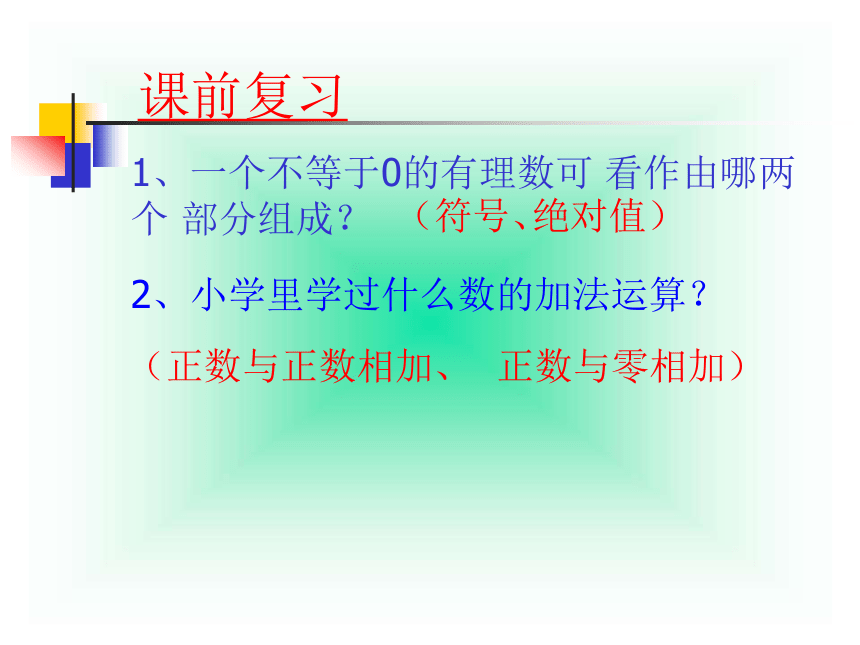 课前复习

1、一个不等于0的有理数可 看作由哪两个 部分组成？ （符号、绝对值）

2、小学里学过什么数的加法运算？

（正数与正数相加、 正数与零相加）